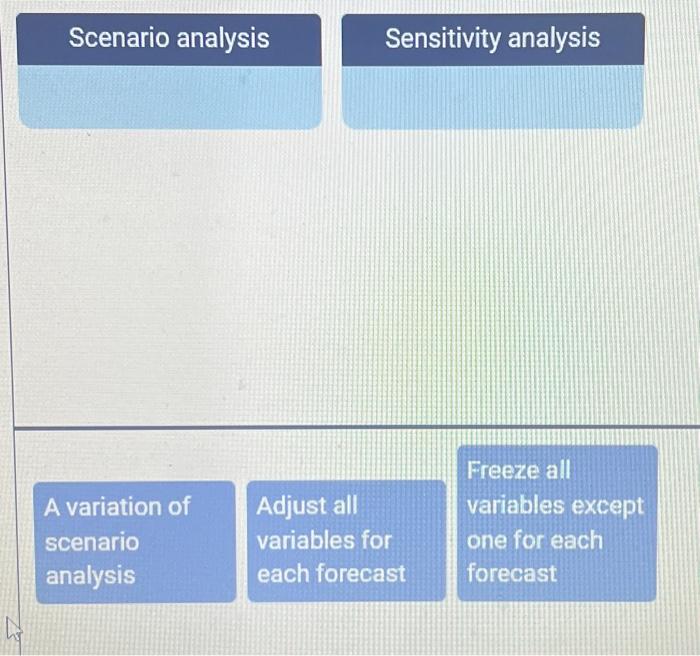 Scenario analysis

Sensitivity analysis

A variation of scenario analysis

Adjust all variables for each forecast

Freeze all variables except one for each forecast